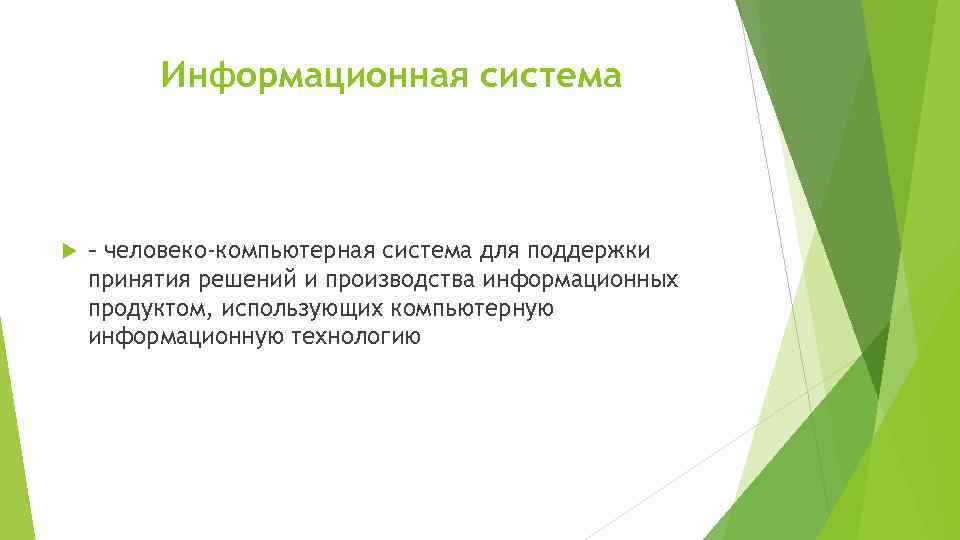 Информационная система

– человеко-компьютерная система для поддержки принятия решений и производства информационных продуктом, использующих компьютерную информационную технологию